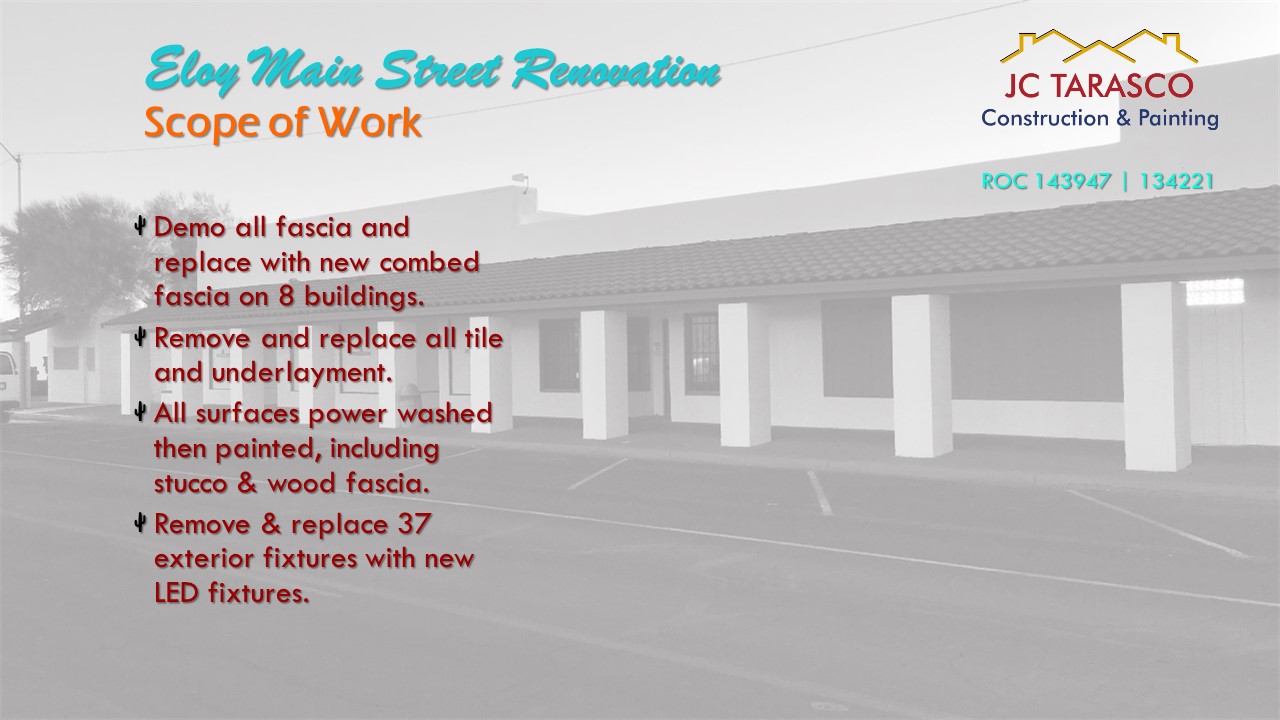 Eloy Main Street Renovation
Scope of Work

JC TARASCO
Construction & Painting

ROC 143947 | 134221

Demo all fascia and replace with new combed fascia on 8 buildings.

Remove and replace all tile and underlayment.

All surfaces power washed then painted, including stucco & wood fascia.

Remove & replace 37 exterior fixtures with new LED fixtures.